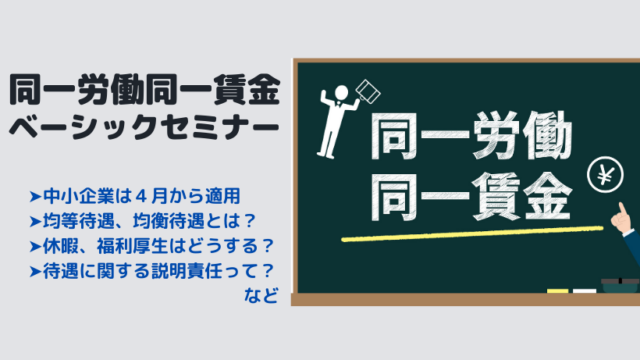 同一労働同一賃金
ベーシックセミナー

➤中小企業は４月から適用
➤均等待遇、均衡待遇とは？
➤休暇、福利厚生はどうする？
➤待遇に関する説明責任って？
など

同一労働
同一賃金

¥